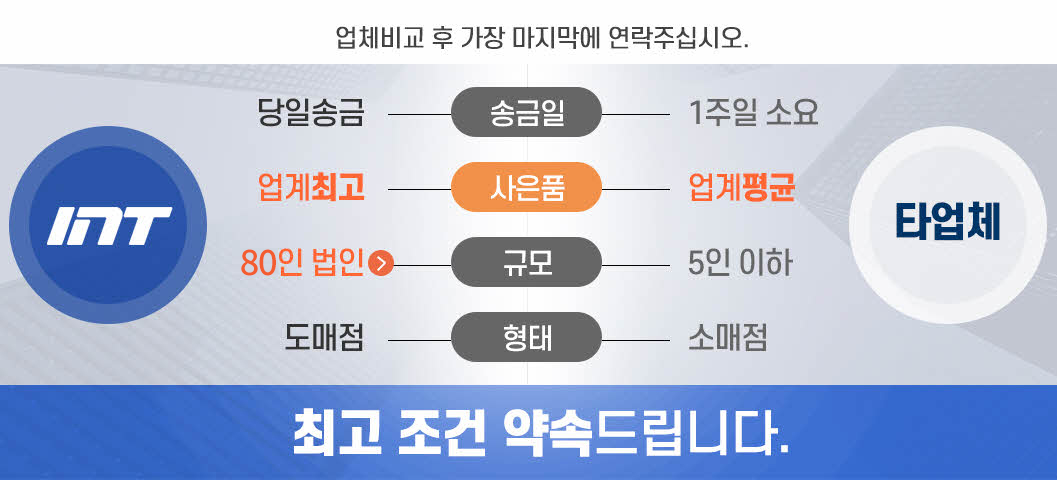 업체비교 후 가장 마지막에 연락주십시오.

INT

당일송금 송금일 1주일 소요

업계최고 사은품 업계평균

80인 법인 규모 5인 이하

도매점 형태 소매점

타업체

최고 조건 약속드립니다.